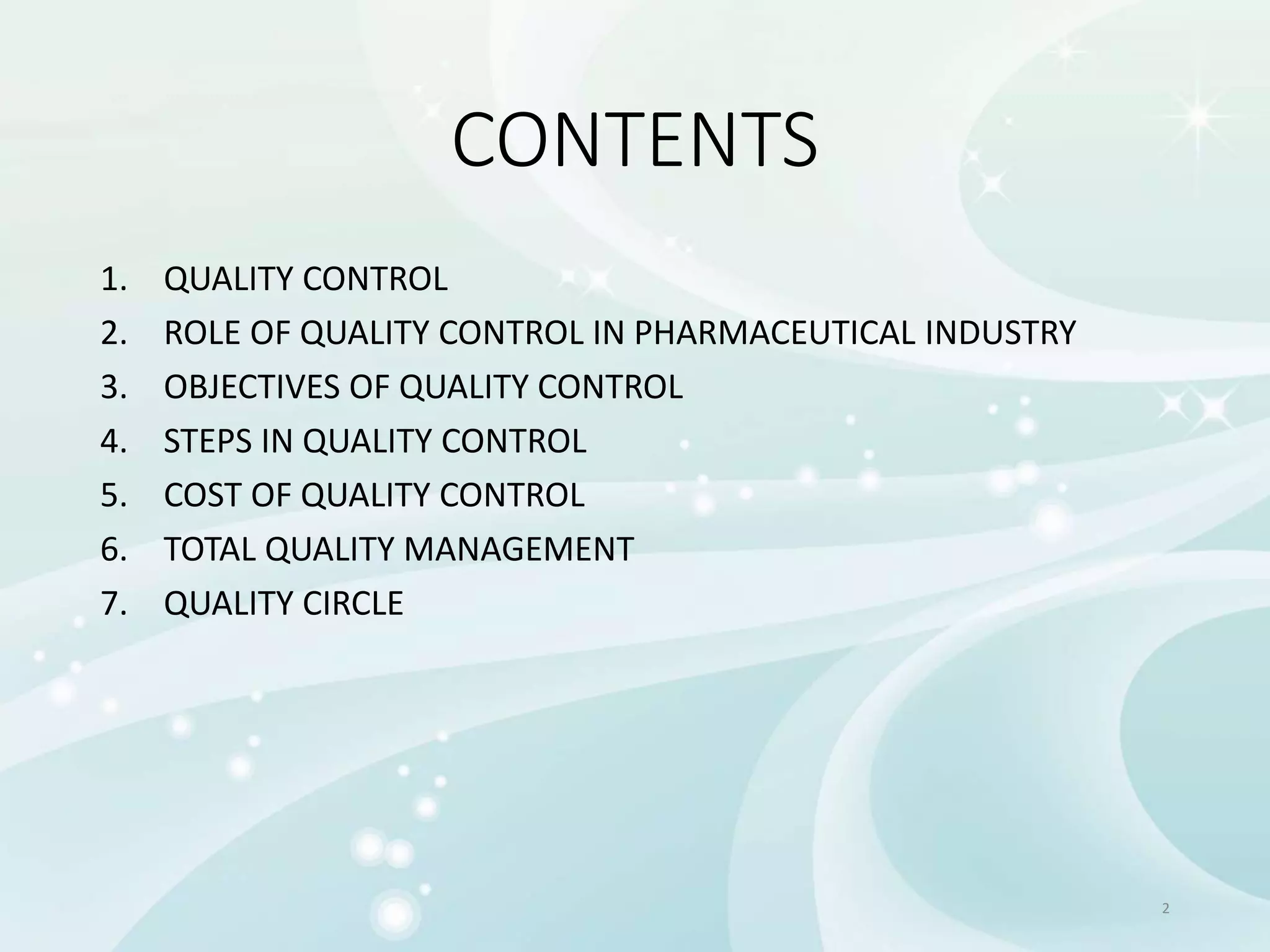 CONTENTS

1. QUALITY CONTROL
2. ROLE OF QUALITY CONTROL IN PHARMACEUTICAL INDUSTRY
3. OBJECTIVES OF QUALITY CONTROL
4. STEPS IN QUALITY CONTROL
5. COST OF QUALITY CONTROL
6. TOTAL QUALITY MANAGEMENT
7. QUALITY CIRCLE

2